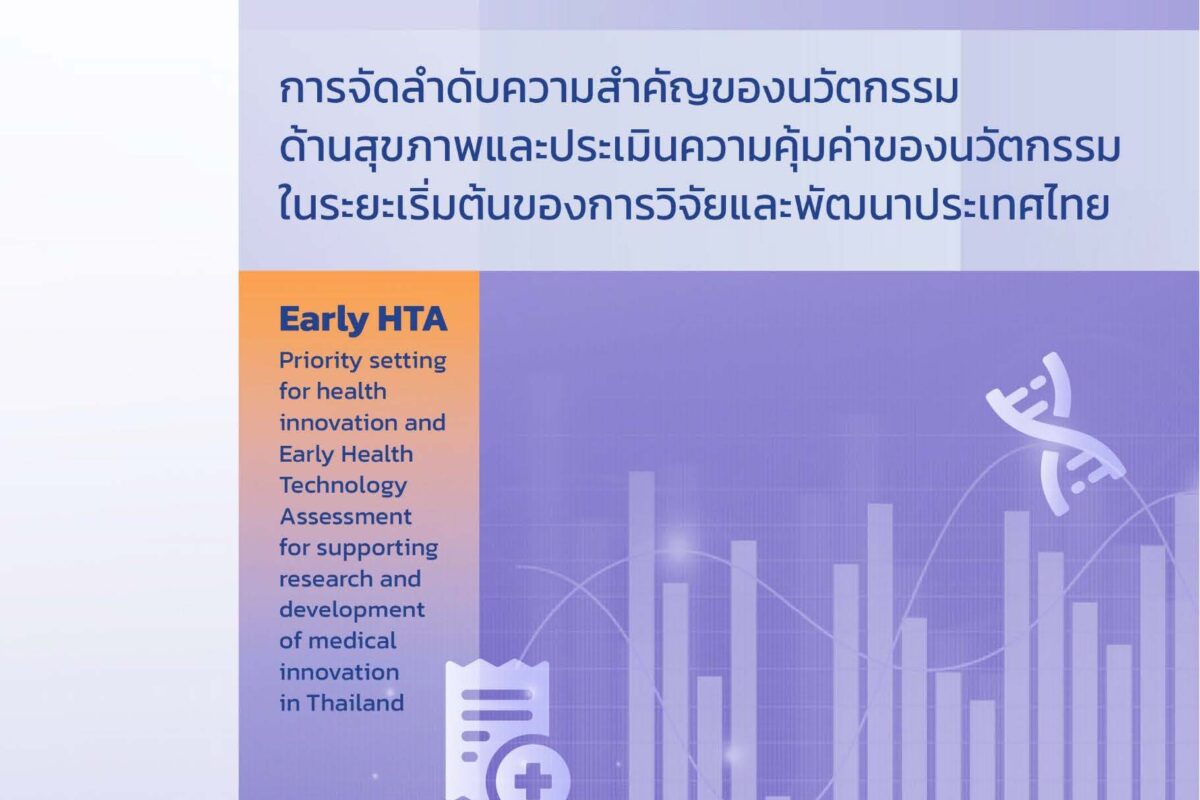 การจัดลำดับความสำคัญของนวัตกรรมด้านสุขภาพและประเมินความคุ้มค่าของนวัตกรรมในระยะเริ่มต้นของการวิจัยและพัฒนาประเทศไทย

Early HTA

Priority setting for health innovation and Early Health Technology Assessment for supporting research and development of medical innovation in Thailand